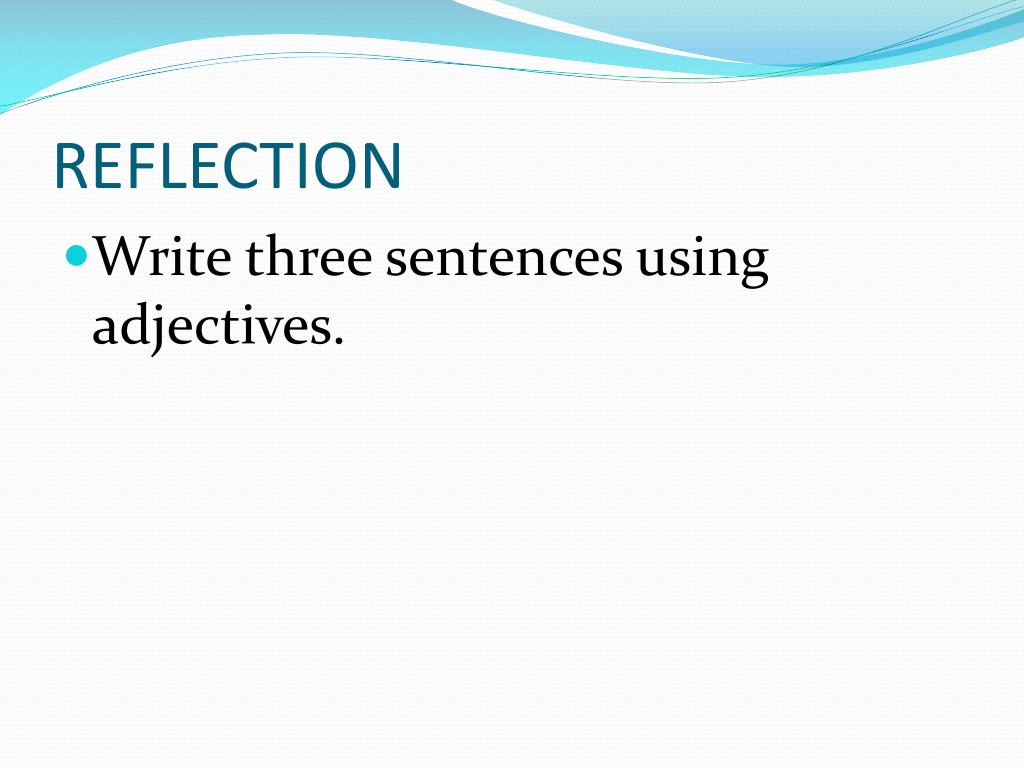 REFLECTION

Write three sentences using adjectives.